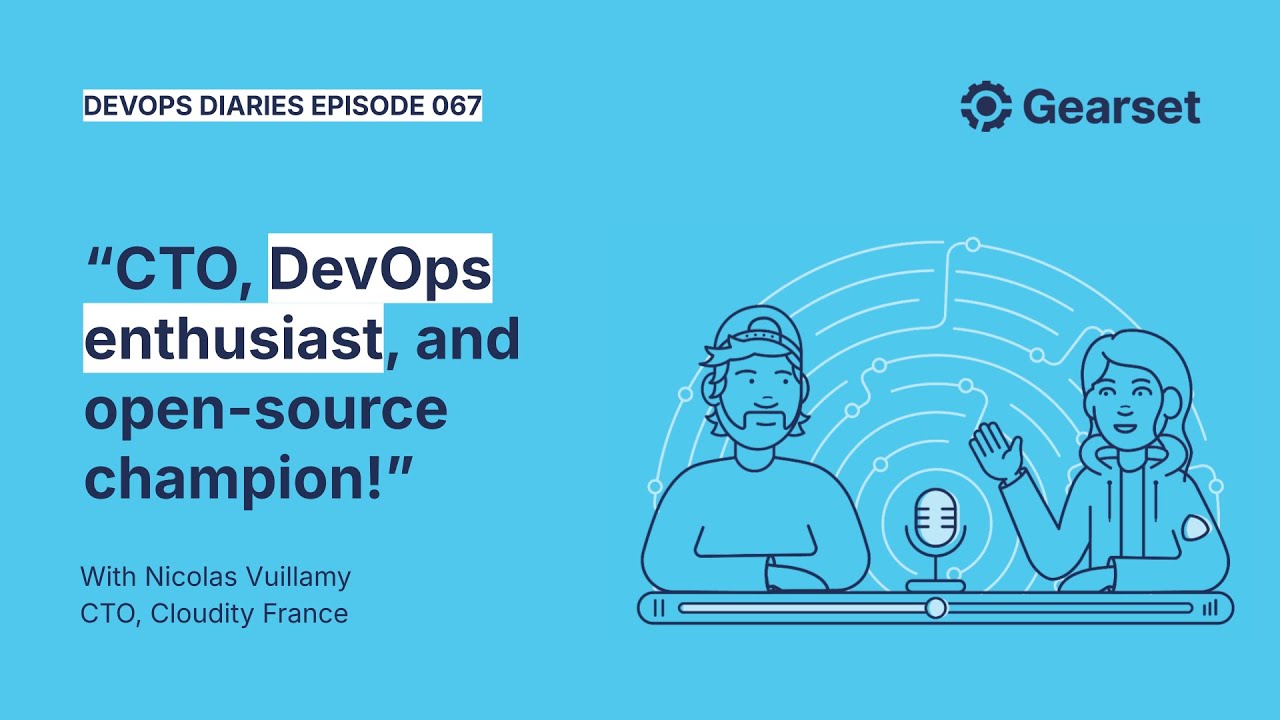 DEVOPS DIARIES EPISODE 067

Gearset

“CTO, DevOps enthusiast, and open-source champion!”

With Nicolas Vuillamy
CTO, Cloudity France